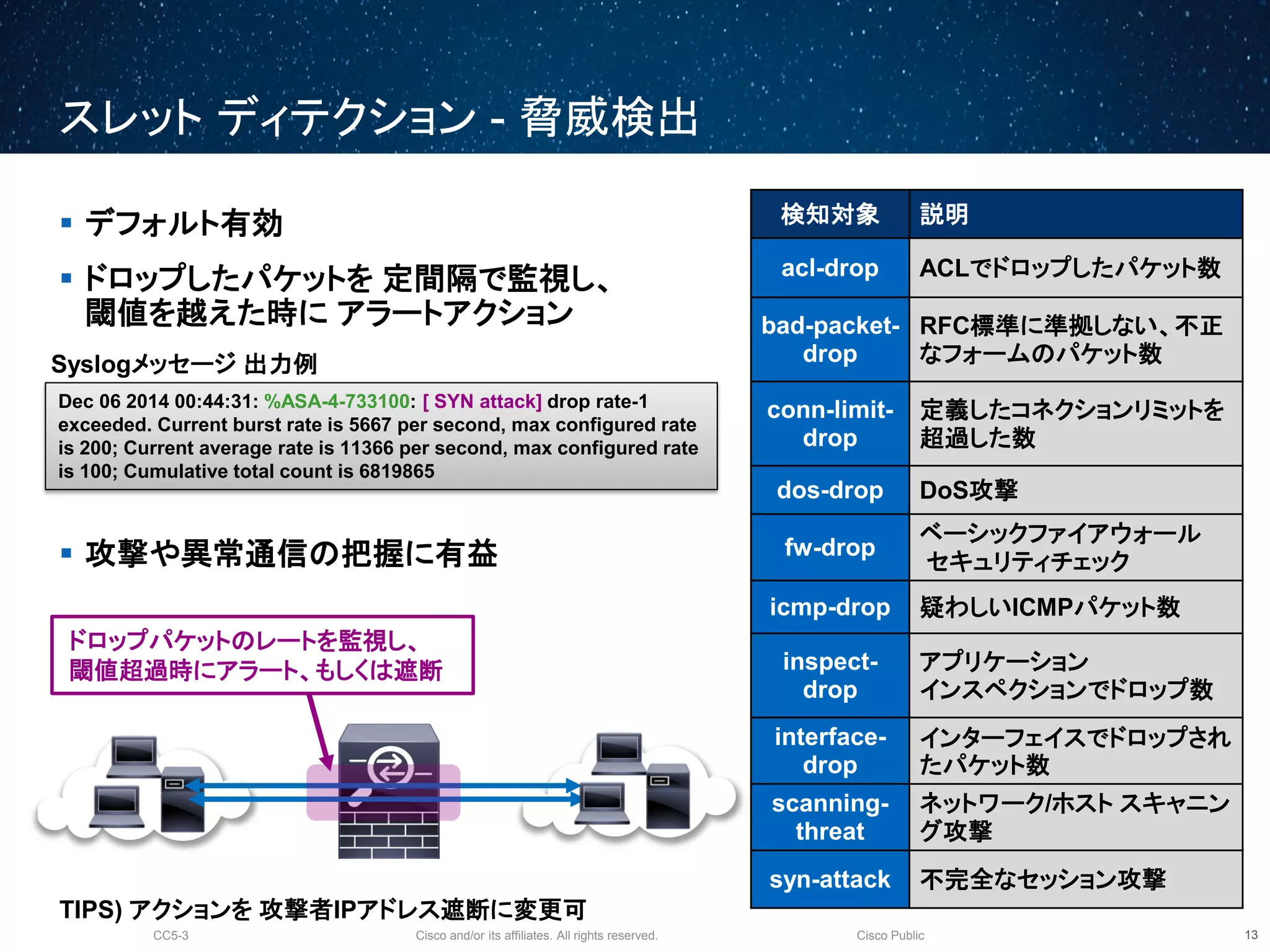 スレット ディテクション - 脅威検出

▪ デフォルト有効

▪ ドロップしたパケットを 定間隔で監視し、閾値を越えた時に アラートアクション

Syslogメッセージ 出力例

Dec 06 2014 00:44:31: %ASA-4-733100: [ SYN attack] drop rate-1 exceeded. Current burst rate is 5667 per second, max configured rate is 200; Current average rate is 11366 per second, max configured rate is 100; Cumulative total count is 6819865

▪ 攻撃や異常通信の把握に有益

ドロップパケットのレートを監視し、閾値超過時にアラート、もしくは遮断

TIPS) アクションを 攻撃者IPアドレス遮断に変更可

| 検知対象 | 説明 |
|---|---|
| acl-drop | ACLでドロップしたパケット数 |
| bad-packet-drop | RFC標準に準拠しない、不正なフォームのパケット数 |
| conn-limit-drop | 定義したコネクションリミットを超過した数 |
| dos-drop | DoS攻撃 |
| fw-drop | ベーシックファイアウォール セキュリティチェック |
| icmp-drop | 疑わしいICMPパケット数 |
| inspect-drop | アプリケーション インスペクションでドロップ数 |
| interface-drop | インターフェイスでドロップされたパケット数 |
| scanning-threat | ネットワーク/ホスト スキャニング攻撃 |
| syn-attack | 不完全なセッション攻撃 |

CC5-3 Cisco and/or its affiliates. All rights reserved. Cisco Public 13